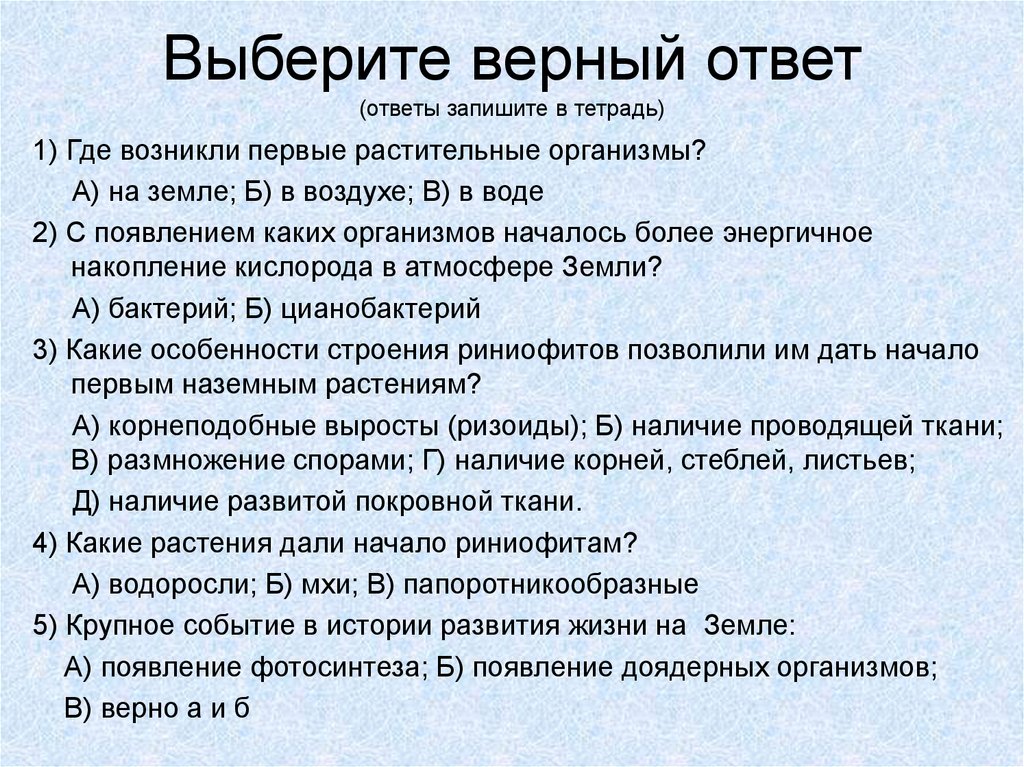 Выберите верный ответ
(ответы запишите в тетрадь)

1) Где возникли первые растительные организмы?

А) на земле; Б) в воздухе; В) в воде

2) С появлением каких организмов началось более энергичное накопление кислорода в атмосфере Земли?

А) бактерий; Б) цианобактерий

3) Какие особенности строения риниофитов позволили им дать начало первым наземным растениям?

А) корнеподобные выросты (ризоиды); Б) наличие проводящей ткани; В) размножение спорами; Г) наличие корней, стеблей, листьев;

Д) наличие развитой покровной ткани.

4) Какие растения дали начало риниофитам?

А) водоросли; Б) мхи; В) папоротникообразные

5) Крупное событие в истории развития жизни на Земле:

А) появление фотосинтеза; Б) появление доядерных организмов;

В) верно а и б